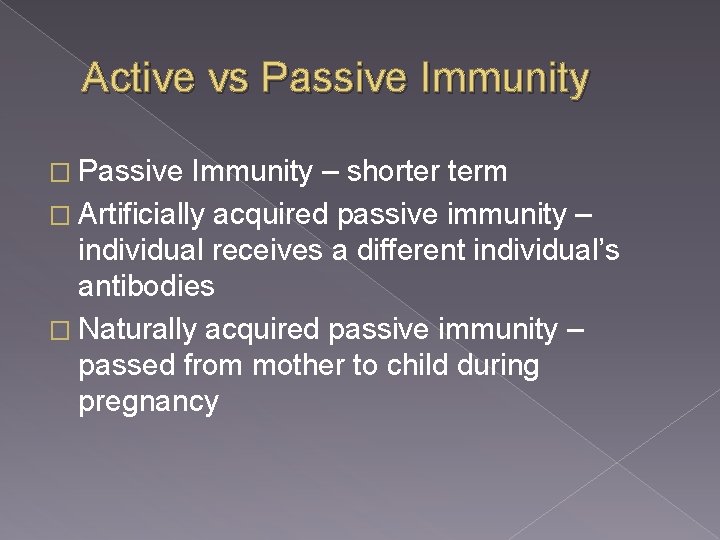 Active vs Passive Immunity

□ Passive Immunity – shorter term
□ Artificially acquired passive immunity – individual receives a different individual's antibodies
□ Naturally acquired passive immunity – passed from mother to child during pregnancy